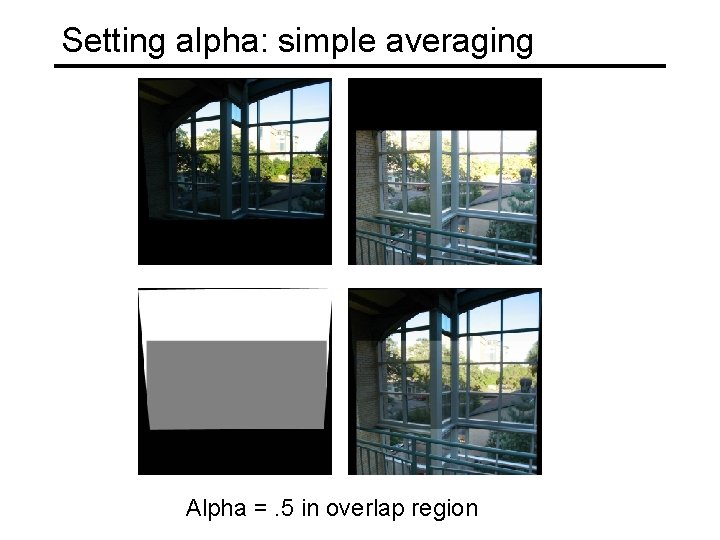 Setting alpha: simple averaging

Alpha = .5 in overlap region